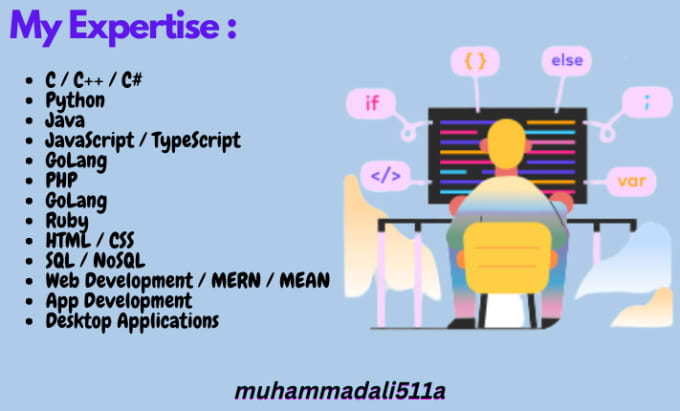 My Expertise :

- C / C++ / C#
- Python
- Java
- JavaScript / TypeScript
- GoLang
- PHP
- GoLang
- Ruby
- HTML / CSS
- SQL / NoSQL
- Web Development / MERN / MEAN
- App Development
- Desktop Applications

{ }
else
if
;
</>
var

muhammadali511a